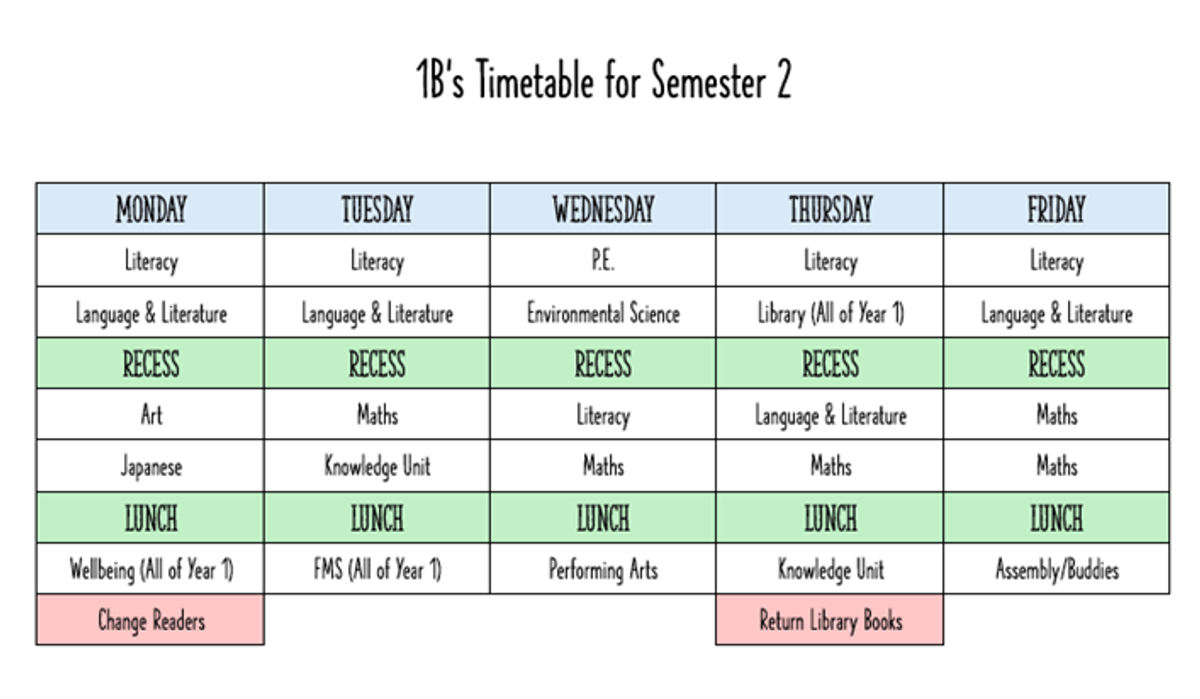 1B's Timetable for Semester 2

| MONDAY | TUESDAY | WEDNESDAY | THURSDAY | FRIDAY |
|---|---|---|---|---|
| Literacy | Literacy | P.E. | Literacy | Literacy |
| Language & Literature | Language & Literature | Environmental Science | Library (All of Year 1) | Language & Literature |
| RECESS | RECESS | RECESS | RECESS | RECESS |
| Art | Maths | Literacy | Language & Literature | Maths |
| Japanese | Knowledge Unit | Maths | Maths | Maths |
| LUNCH | LUNCH | LUNCH | LUNCH | LUNCH |
| Wellbeing (All of Year 1) | FMS (All of Year 1) | Performing Arts | Knowledge Unit | Assembly/Buddies |
| Change Readers | | | Return Library Books | |